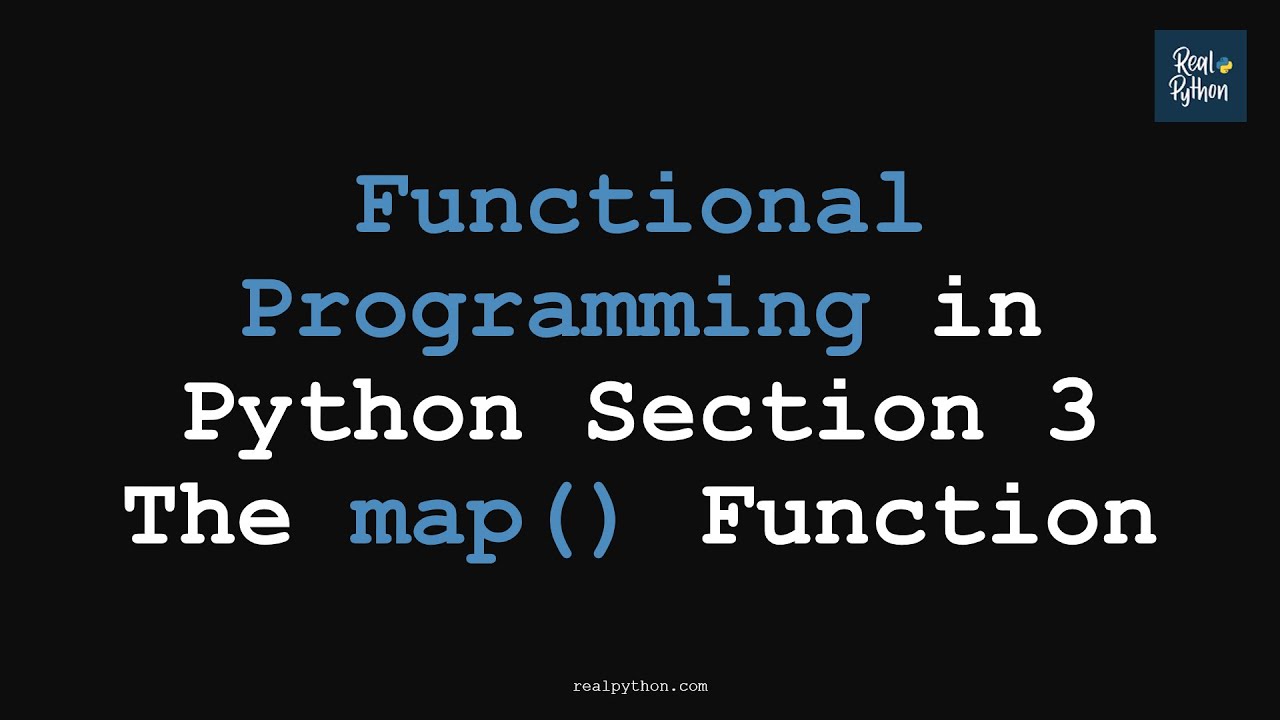 Real Python

Functional Programming in Python Section 3 The map() Function

realpython.com